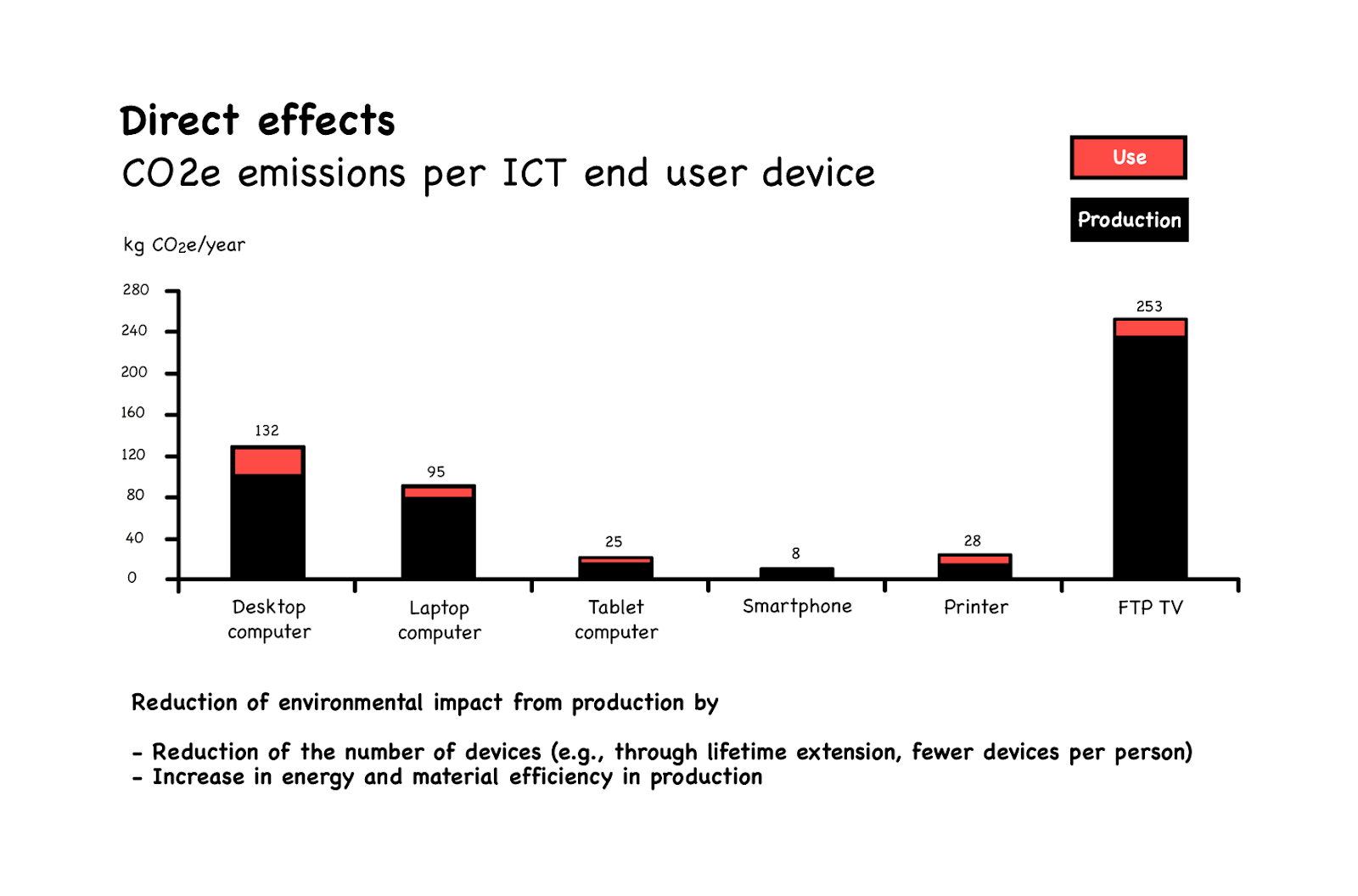 Direct effects
CO2e emissions per ICT end user device

Use
Production

kg $CO_2e$/year

280
240
200
160
120
80
40
0

132
95
25
8
28
253

Desktop computer
Laptop computer
Tablet computer
Smartphone
Printer
FTP TV

Reduction of environmental impact from production by

- Reduction of the number of devices (e.g., through lifetime extension, fewer devices per person)
- Increase in energy and material efficiency in production